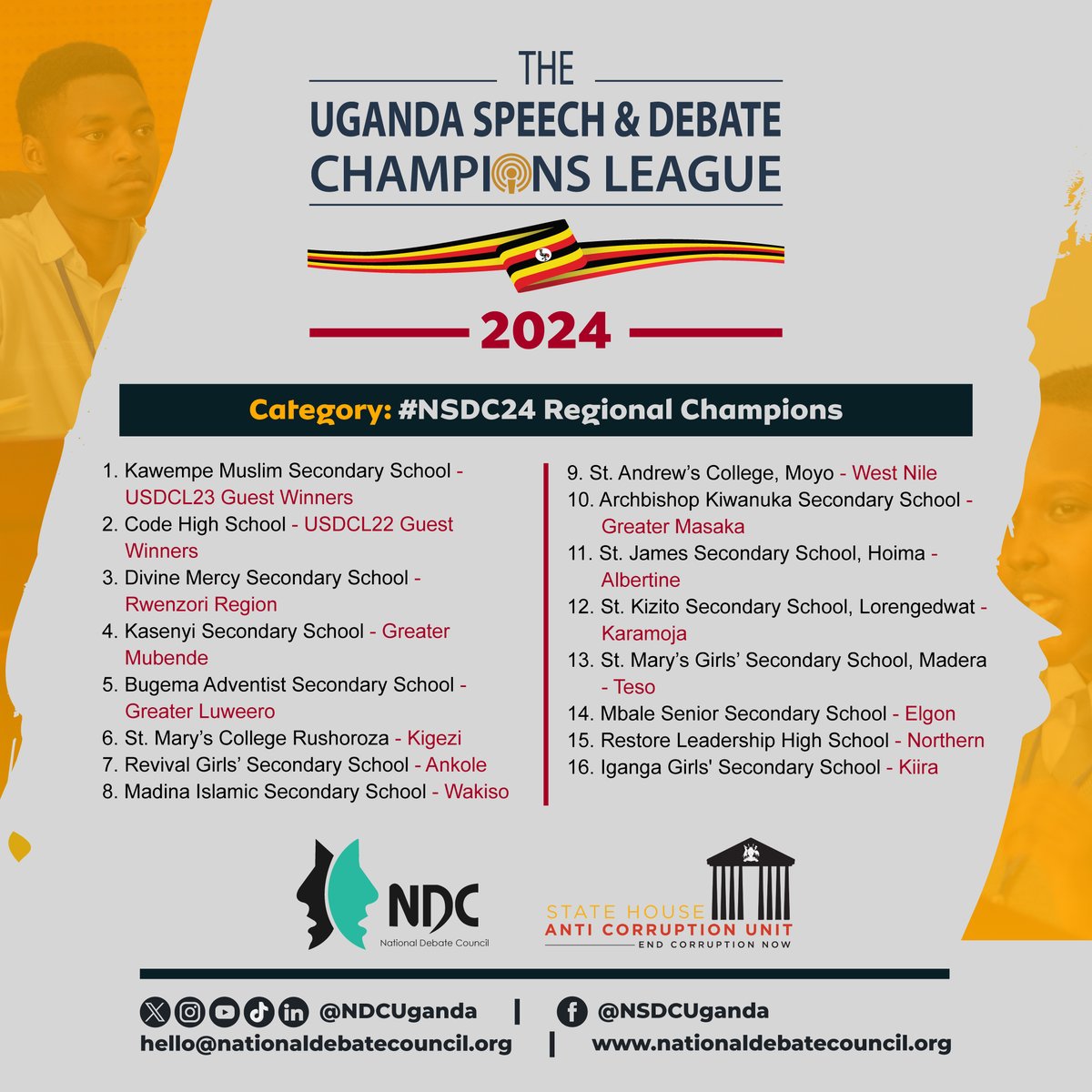 THE
UGANDA SPEECH & DEBATE
CHAMPIONS LEAGUE

2024

Category: #NSDC24 Regional Champions

1. Kawempe Muslim Secondary School - USDCL23 Guest Winners
2. Code High School - USDCL22 Guest Winners
3. Divine Mercy Secondary School - Rwenzori Region
4. Kasenyi Secondary School - Greater Mubende
5. Bugema Adventist Secondary School - Greater Luweero
6. St. Mary's College Rushoroza - Kigezi
7. Revival Girls' Secondary School - Ankole
8. Madina Islamic Secondary School - Wakiso

9. St. Andrew's College, Moyo - West Nile
10. Archbishop Kiwanuka Secondary School - Greater Masaka
11. St. James Secondary School, Hoima - Albertine
12. St. Kizito Secondary School, Lorengedwat - Karamoja
13. St. Mary's Girls' Secondary School, Madera - Teso
14. Mbale Senior Secondary School - Elgon
15. Restore Leadership High School - Northern
16. Iganga Girls' Secondary School - Kiira

NDC
National Debate Council

STATE HOUSE
ANTI CORRUPTION UNIT
END CORRUPTION NOW

@NDCUganda | @NSDCUganda
hello@nationaldebatecouncil.org | www.nationaldebatecouncil.org